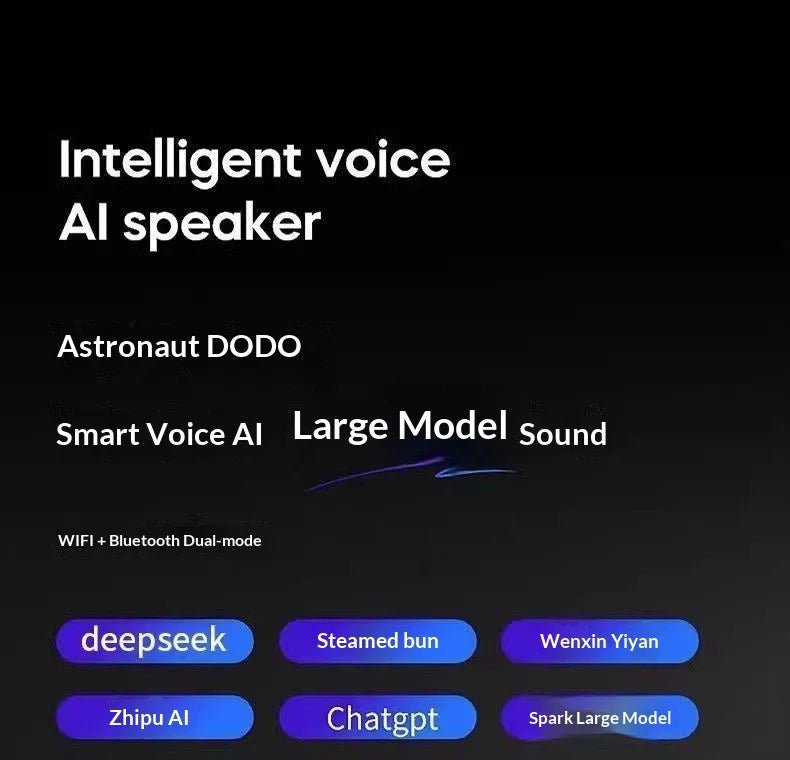 Intelligent voice
AI speaker

Astronaut DODO

Smart Voice AI Large Model Sound

WIFI + Bluetooth Dual-mode

deepseek
Steamed bun
Wenxin Yiyan
Zhipu AI
Chatgpt
Spark Large Model